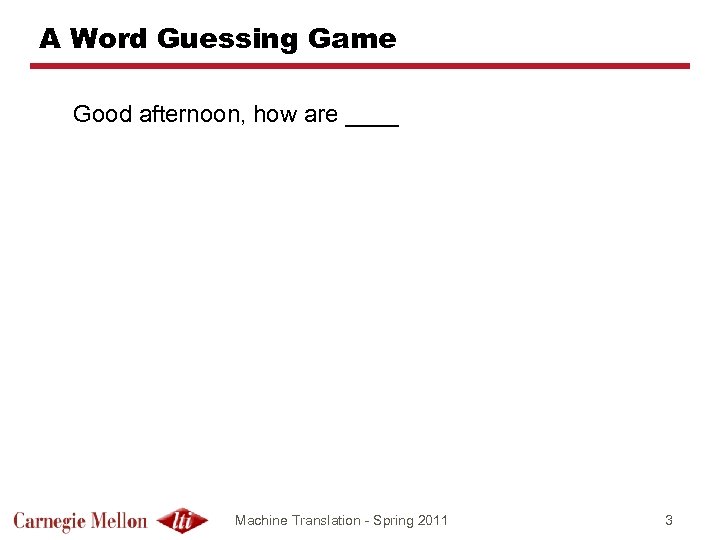 A Word Guessing Game

Good afternoon, how are ____

Carnegie Mellon lti

Machine Translation - Spring 2011

3